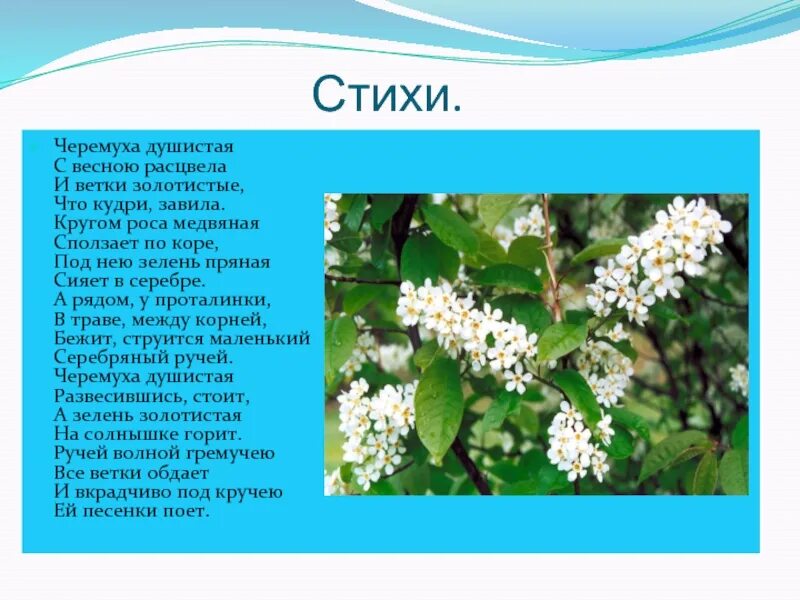 Стихи.

Черемуха душистая
С весною расцвела
И ветки золотистые,
Что кудри, завила.
Кругом роса медвяная
Сползает по коре,
Под нею зелень пряная
Сияет в серебре.
А рядом, у проталинки,
В траве, между корней,
Бежит, струится маленький
Серебряный ручей.
Черемуха душистая
Развесившись, стоит,
А зелень золотистая
На солнышке горит.
Ручей волной гремучею
Все ветки обдает
И вкрадчиво под кручею
Ей песенки поет.